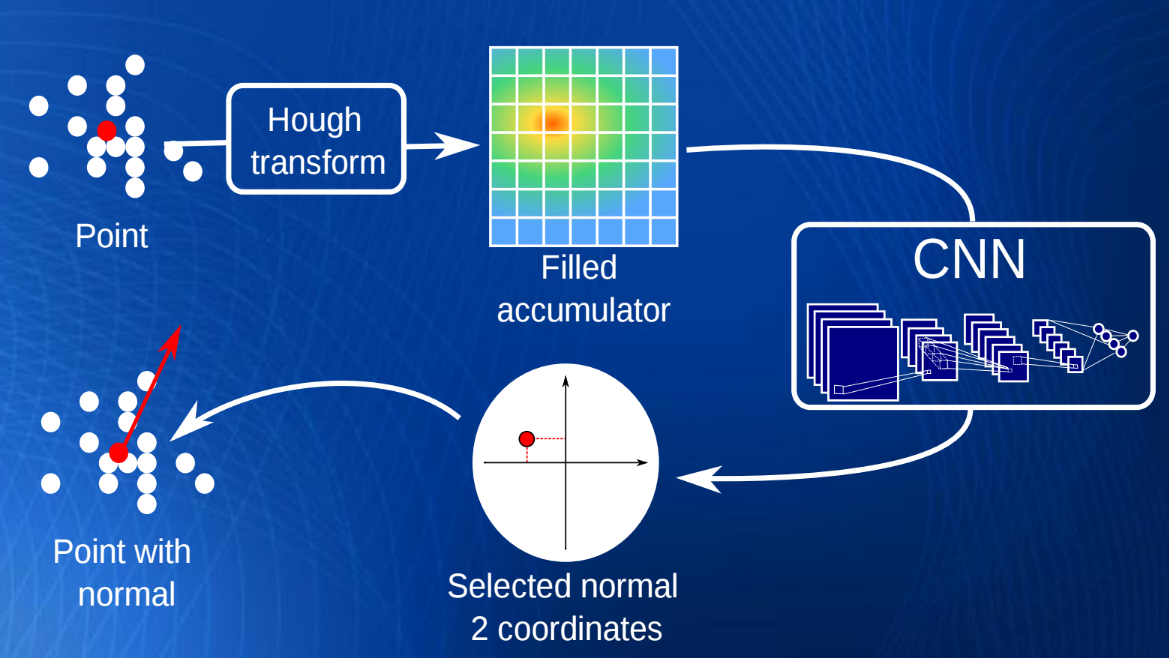 Point

Hough transform

Filled accumulator

CNN

Selected normal 2 coordinates

Point with normal